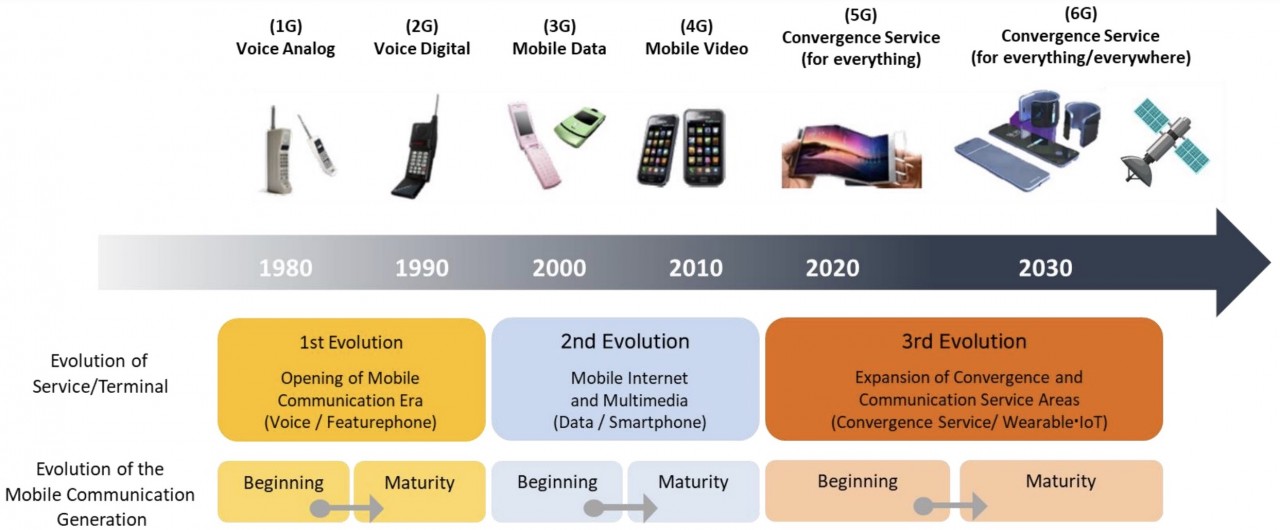 (1G)
Voice Analog

(2G)
Voice Digital

(3G)
Mobile Data

(4G)
Mobile Video

(5G)
Convergence Service
(for everything)

(6G)
Convergence Service
(for everything/everywhere)

1980 1990 2000 2010 2020 2030

Evolution of Service/Terminal

1st Evolution
Opening of Mobile Communication Era
(Voice / Featurephone)

2nd Evolution
Mobile Internet and Multimedia
(Data / Smartphone)

3rd Evolution
Expansion of Convergence and Communication Service Areas
(Convergence Service/ Wearable·IoT)

Evolution of the Mobile Communication Generation

Beginning Maturity

Beginning Maturity

Beginning Maturity